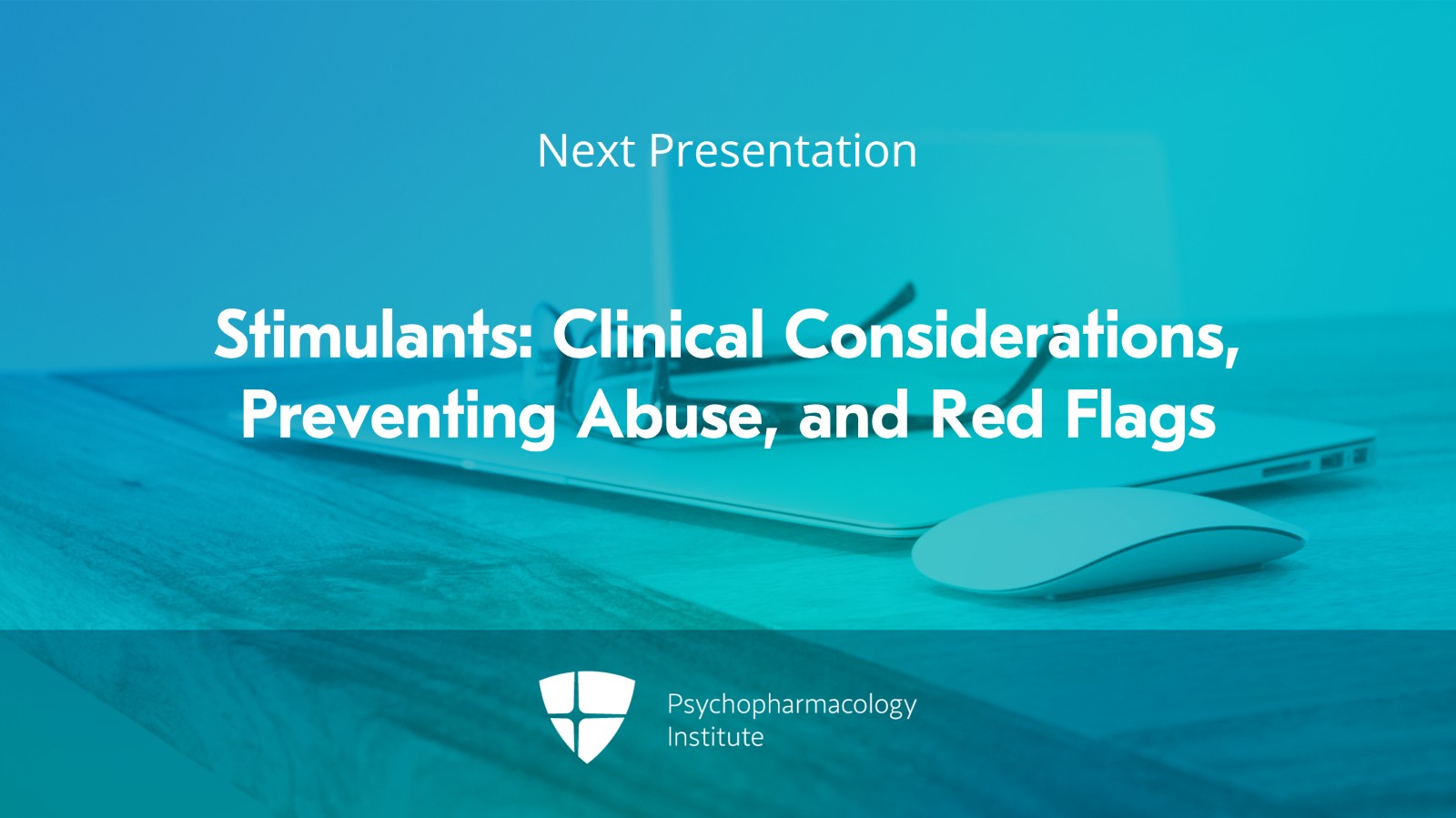 Next Presentation

Stimulants: Clinical Considerations, Preventing Abuse, and Red Flags

Psychopharmacology Institute